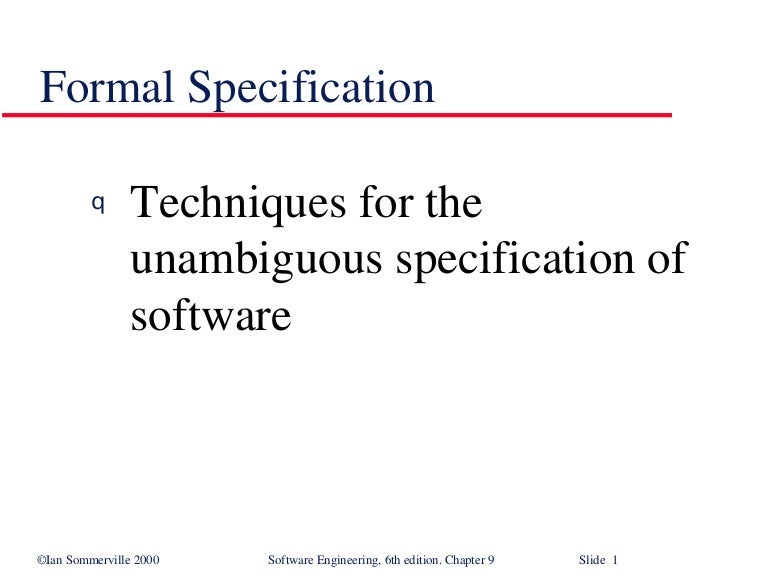 Formal Specification

q Techniques for the unambiguous specification of software

©Ian Sommerville 2000 Software Engineering, 6th edition. Chapter 9 Slide 1